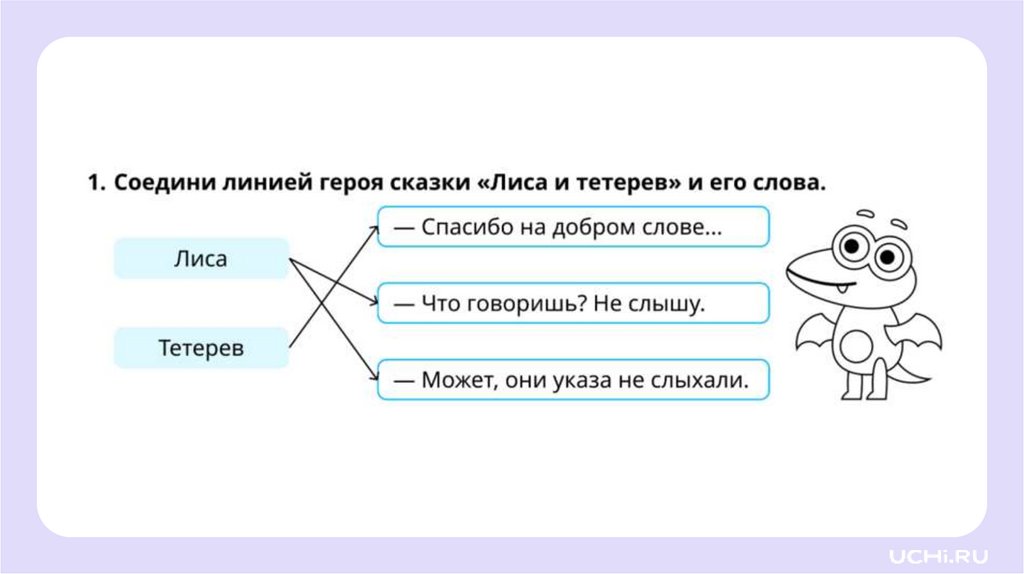 1. Соедини линией героя сказки «Лиса и тетерев» и его слова.

Лиса

Тетерев

— Спасибо на добром слове...

— Что говоришь? Не слышу.

— Может, они указа не слыхали.

UCHi.RU